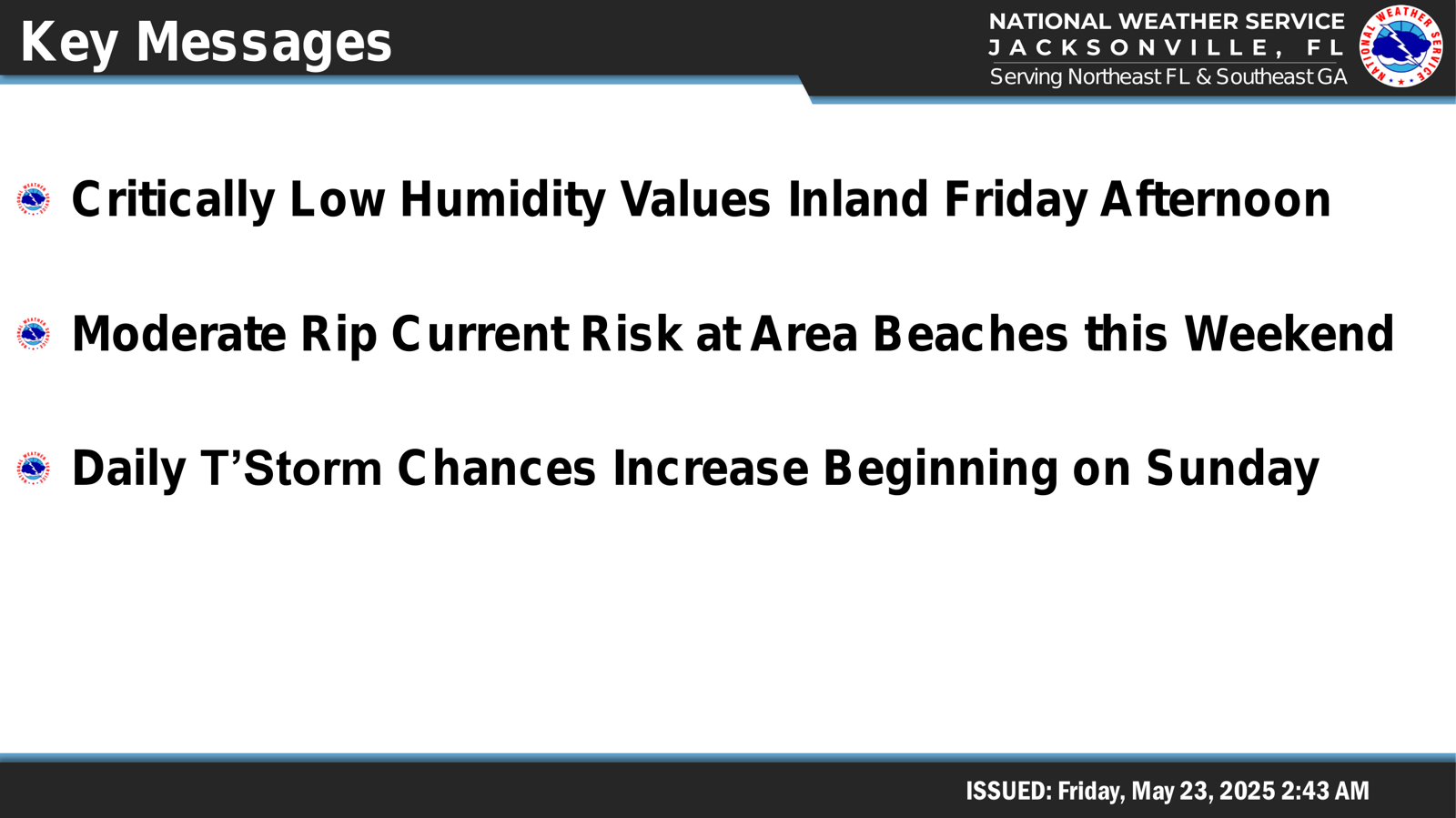 Key Messages

NATIONAL WEATHER SERVICE
JACKSONVILLE, FL
Serving Northeast FL & Southeast GA

NATIONAL WEATHER SERVICE

Critically Low Humidity Values Inland Friday Afternoon

Moderate Rip Current Risk at Area Beaches this Weekend

Daily T'Storm Chances Increase Beginning on Sunday

ISSUED: Friday, May 23, 2025 2:43 AM